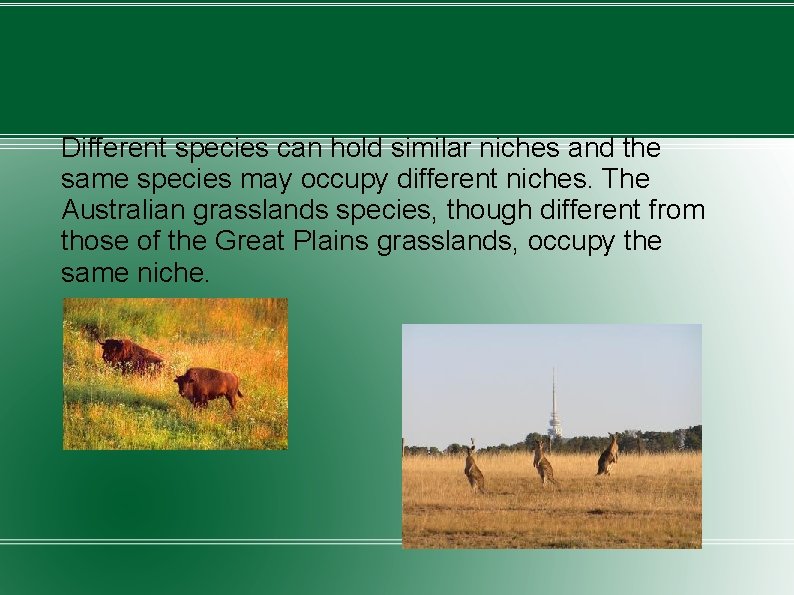 Different species can hold similar niches and the same species may occupy different niches. The Australian grasslands species, though different from those of the Great Plains grasslands, occupy the same niche.